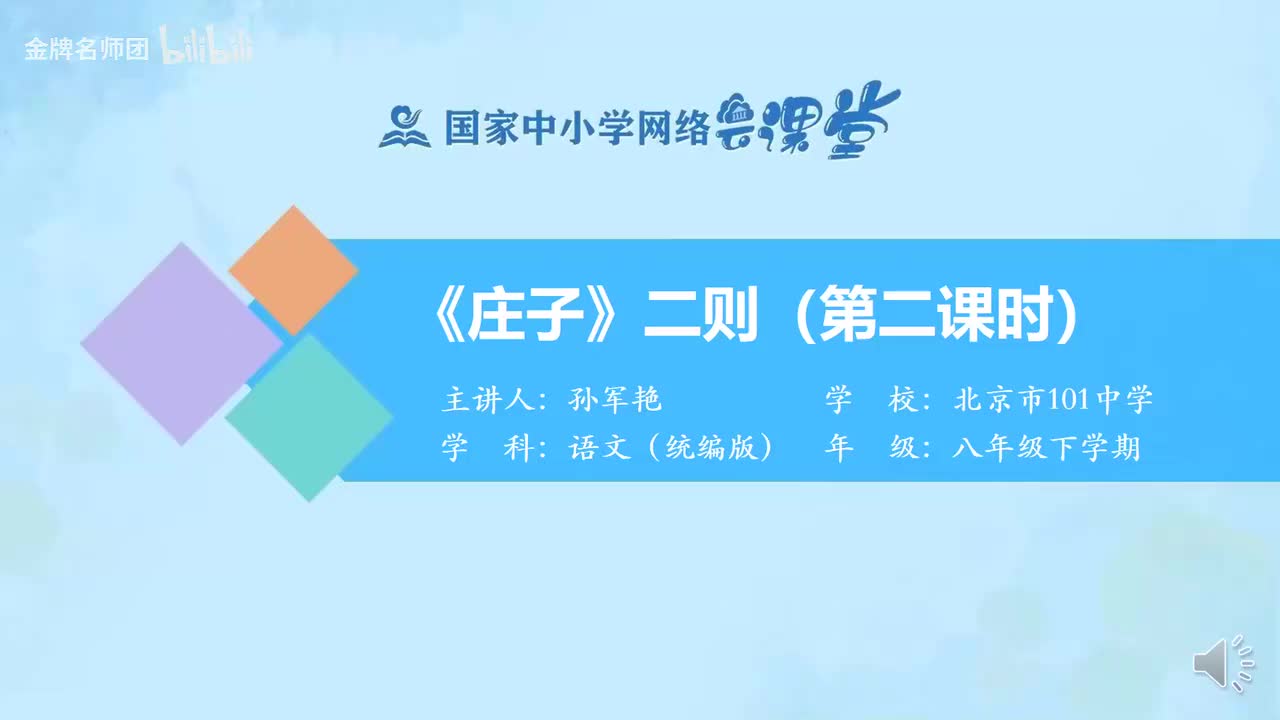 金牌名师团 bilibili

国家中小学网络云课堂

《庄子》二则（第二课时）

主讲人：孙军艳 学 校：北京市101中学

学 科：语文（统编版） 年 级：八年级下学期